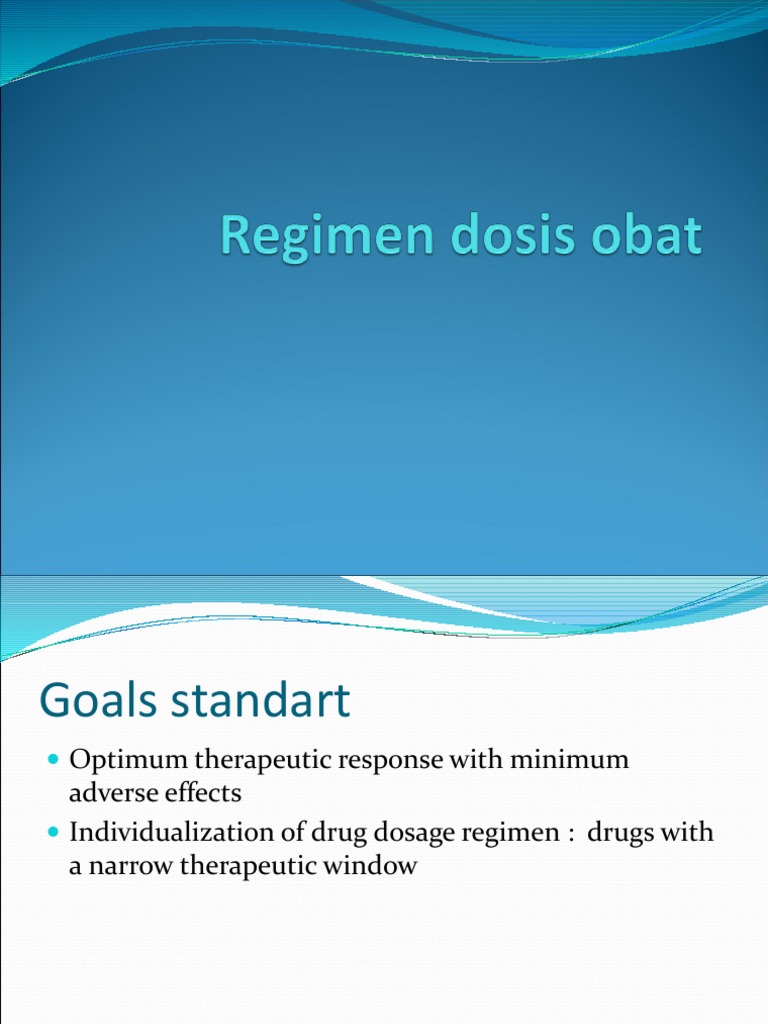 Regimen dosis obat

Goals standart

Optimum therapeutic response with minimum adverse effects
Individualization of drug dosage regimen :  drugs with a narrow therapeutic window